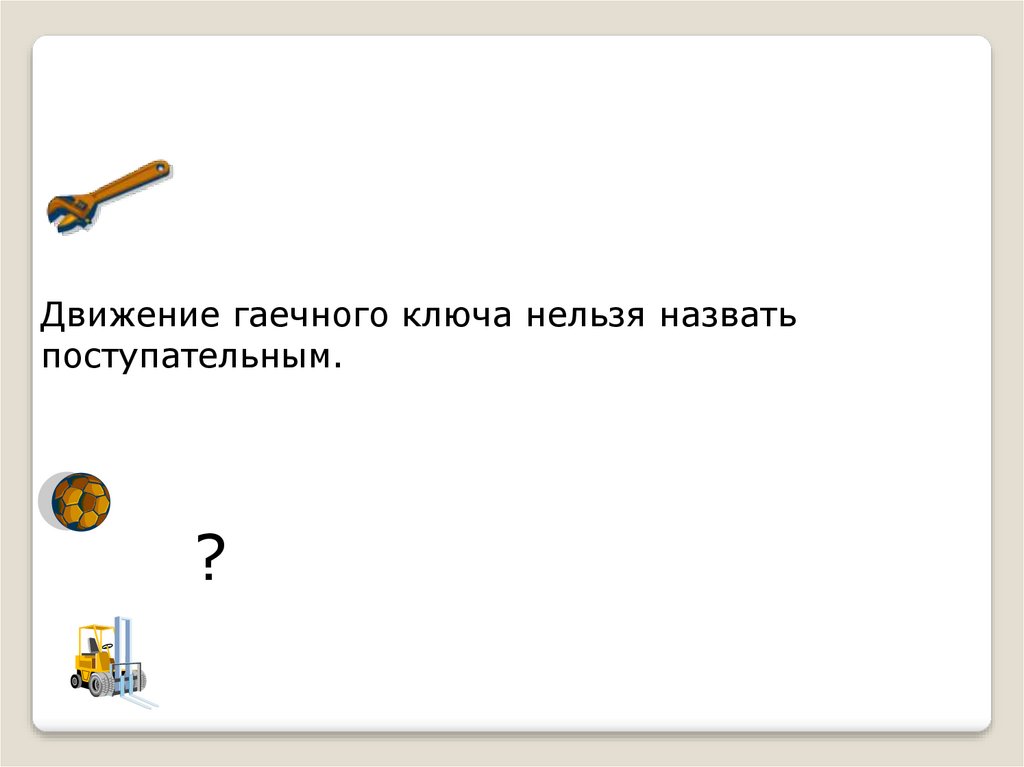 Движение гаечного ключа нельзя назвать поступательным.

?